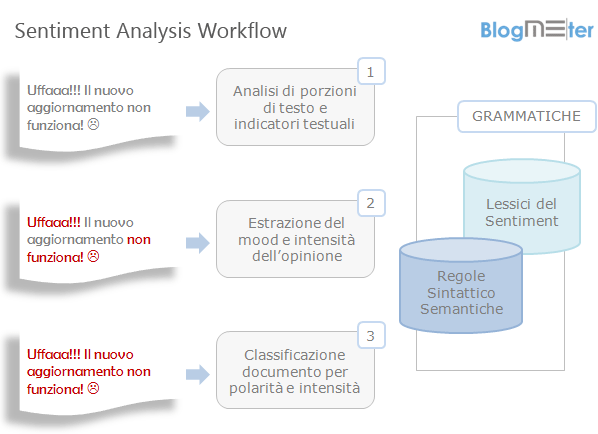 Sentiment Analysis Workflow

BlogMeter

Uffaaa!!! Il nuovo aggiornamento non funziona! ☹

1

Analisi di porzioni di testo e indicatori testuali

Uffaaa!!! Il nuovo aggiornamento non funziona! ☹

2

Estrazione del mood e intensità dell'opinione

Uffaaa!!! Il nuovo aggiornamento non funziona! ☹

3

Classificazione documento per polarità e intensità

GRAMMATICHE

Lessici del Sentiment

Regole Sintattico Semantiche